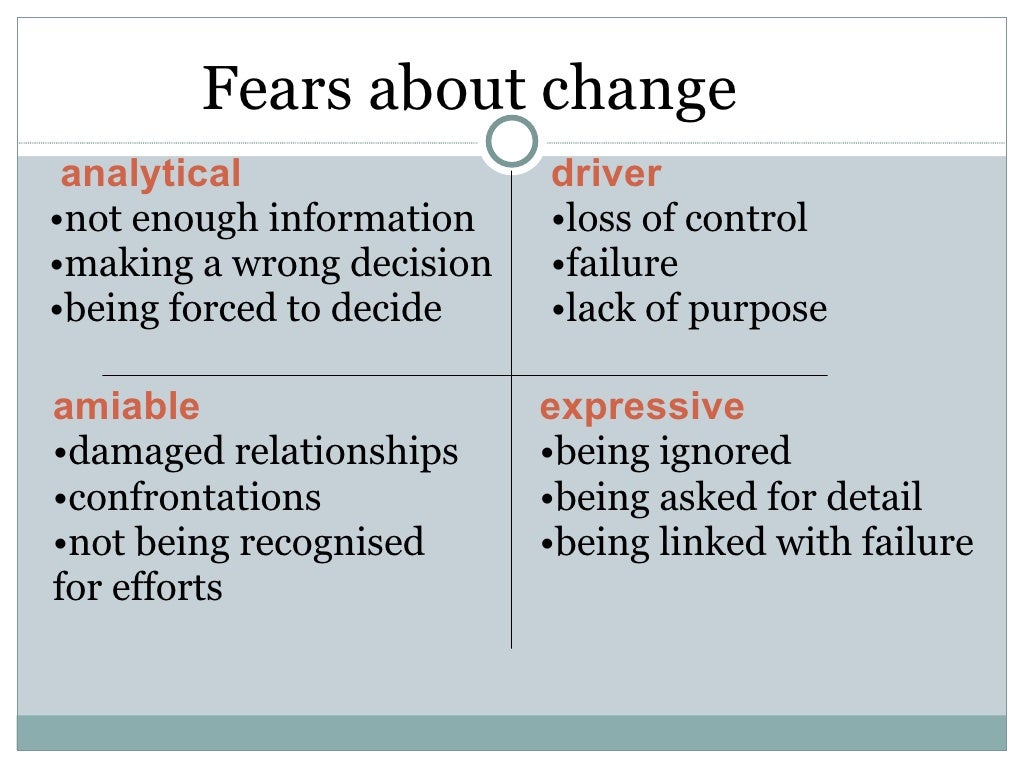 Fears about change

analytical
•not enough information
•making a wrong decision
•being forced to decide

driver
•loss of control
•failure
•lack of purpose

amiable
•damaged relationships
•confrontations
•not being recognised for efforts

expressive
•being ignored
•being asked for detail
•being linked with failure